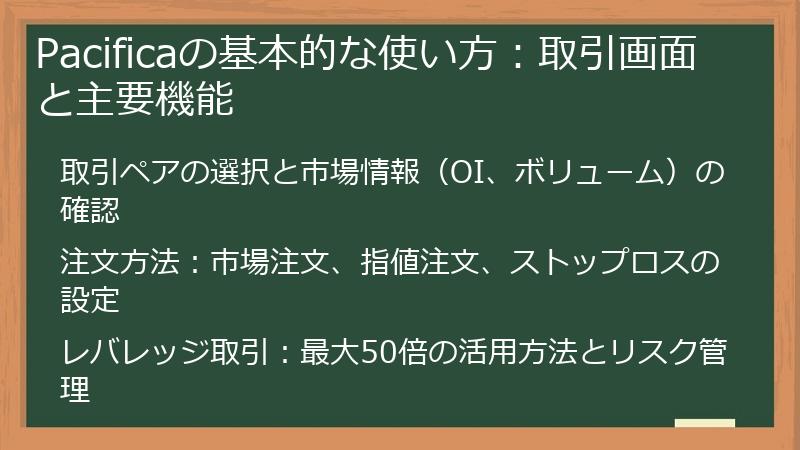 Pacificaの基本的な使い方：取引画面と主要機能

取引ペアの選択と市場情報（OI、ボリューム）の確認

注文方法：市場注文、指値注文、ストップロスの設定

レバレッジ取引：最大50倍の活用方法とリスク管理